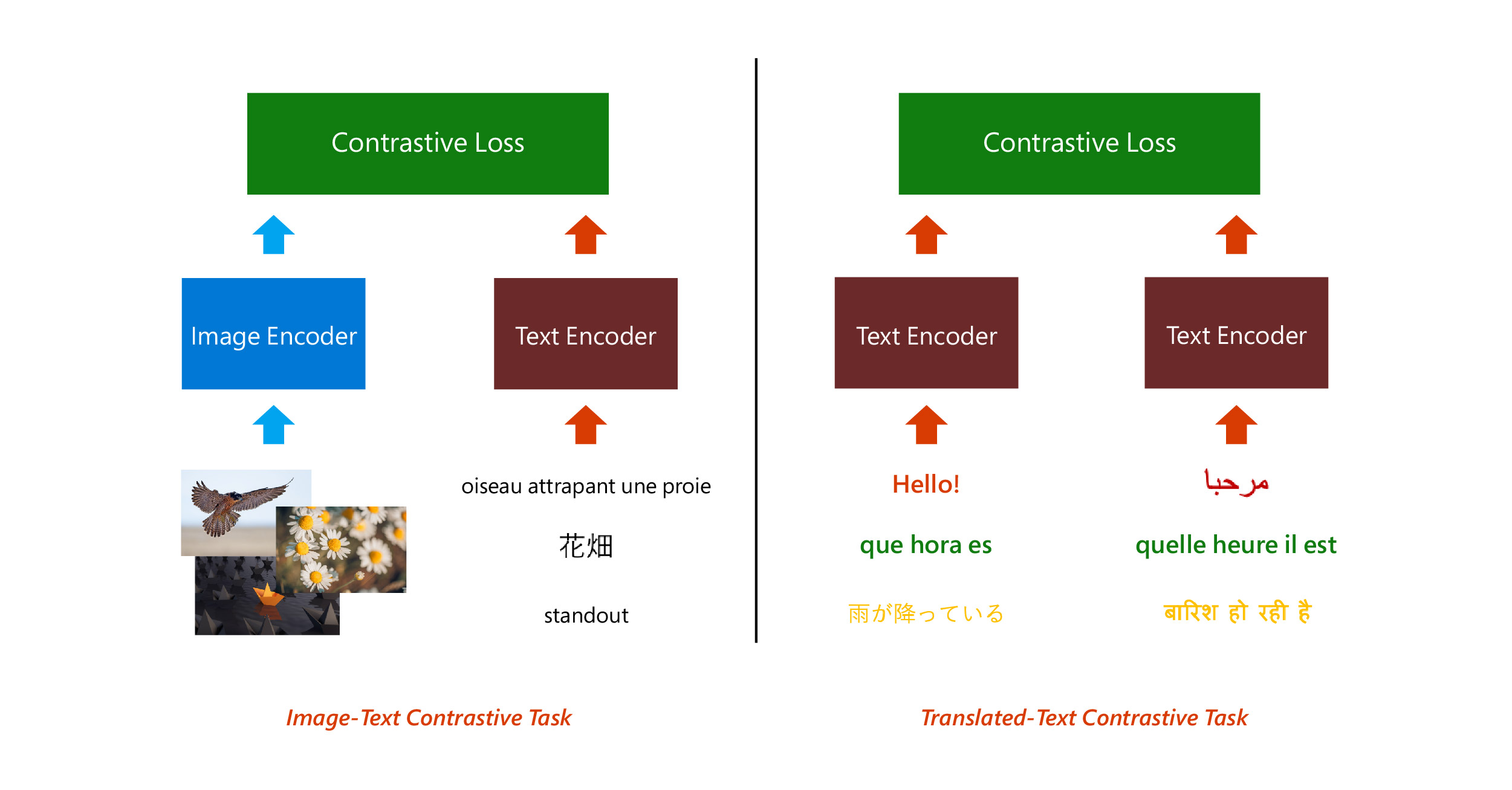 Contrastive Loss

Image Encoder

Text Encoder

oiseau attrapant une proie

花畑

standout

Image-Text Contrastive Task

Contrastive Loss

Text Encoder

Text Encoder

Hello!

مرحبا

que hora es

quelle heure il est

雨が降っている

बारिश हो रही है

Translated-Text Contrastive Task